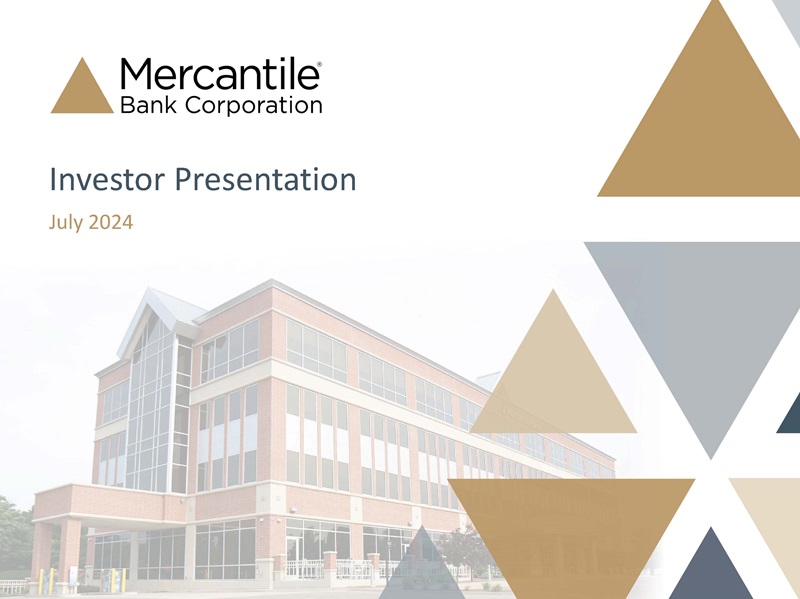 Mercantile®
Bank Corporation

Investor Presentation

July 2024